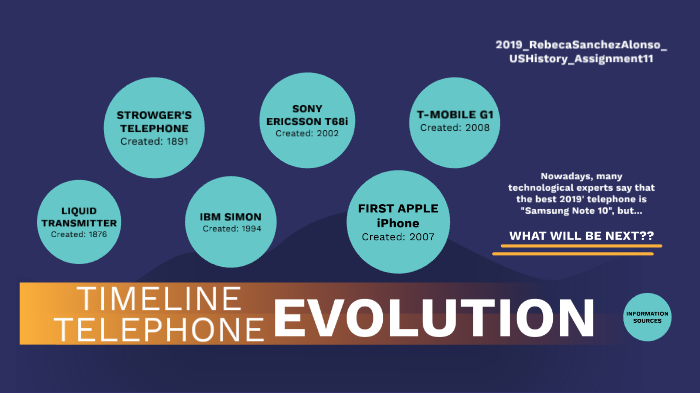 2019_RebecaSanchezAlonso_USHistory_Assignment11

LIQUID TRANSMITTER
Created: 1876

STROWGER'S TELEPHONE
Created: 1891

IBM SIMON
Created: 1994

SONY ERICSSON T68i
Created: 2002

FIRST APPLE iPhone
Created: 2007

T-MOBILE G1
Created: 2008

Nowadays, many technological experts say that the best 2019' telephone is "Samsung Note 10", but...

WHAT WILL BE NEXT??

TIMELINE TELEPHONE EVOLUTION

INFORMATION SOURCES